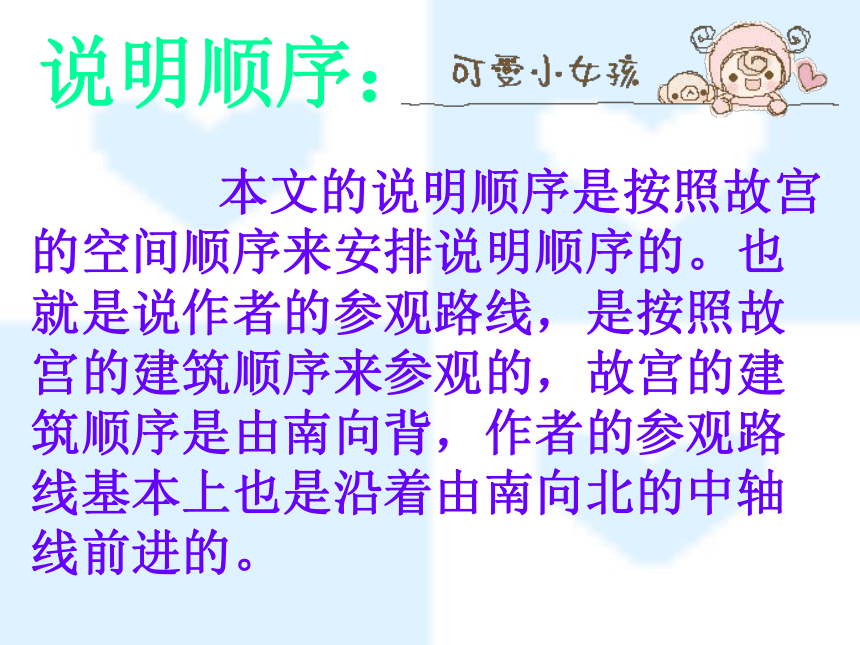 说明顺序：

可爱小女孩

本文的说明顺序是按照故宫的空间顺序来安排说明顺序的。也就是说作者的参观路线，是按照故宫的建筑顺序来参观的，故宫的建筑顺序是由南向背，作者的参观路线基本上也是沿着由南向北的中轴线前进的。